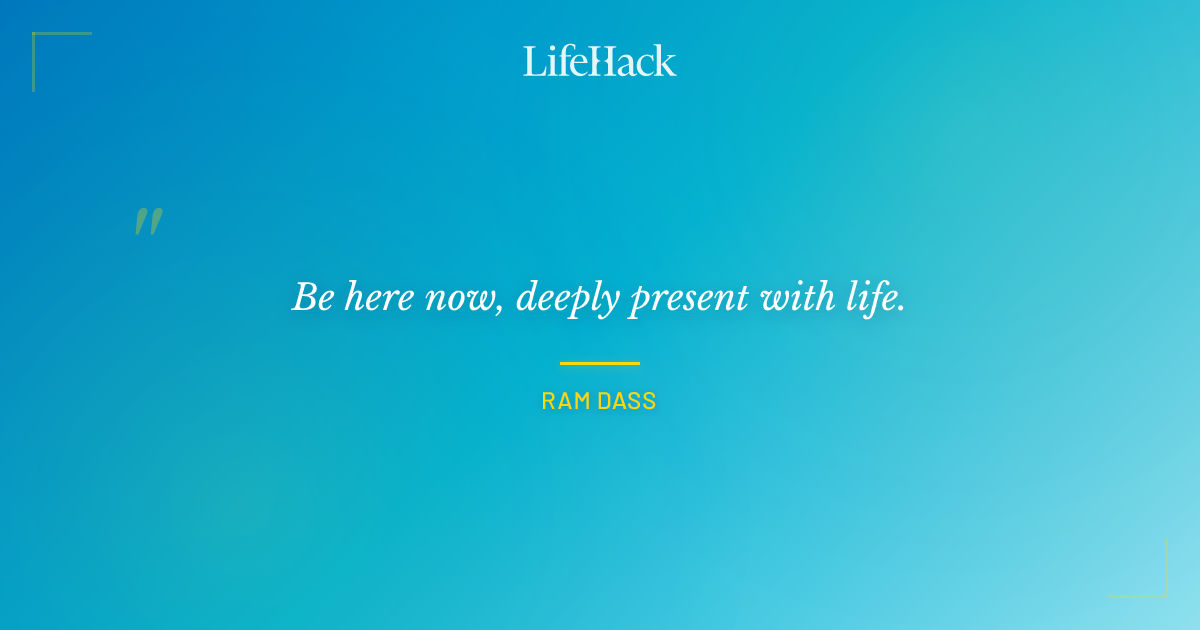 LifeHack

"

Be here now, deeply present with life.

RAM DASS